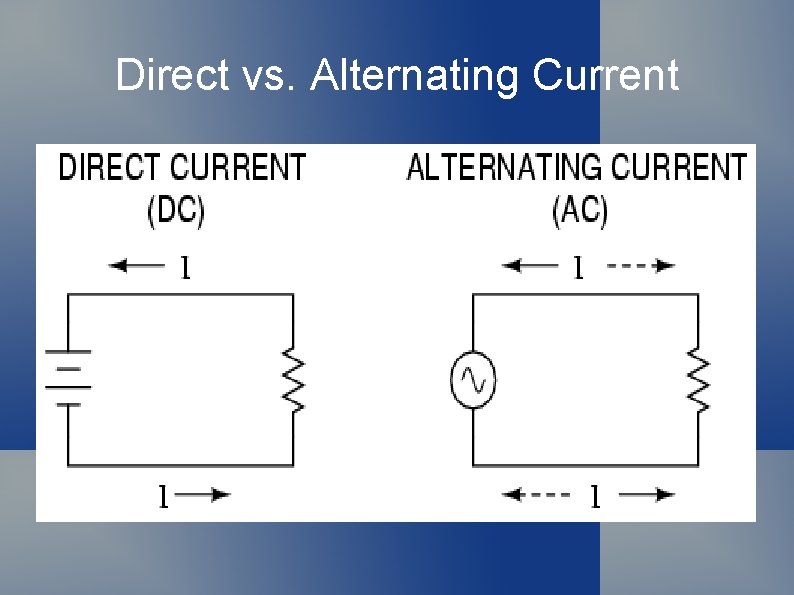 Direct vs. Alternating Current

DIRECT CURRENT
(DC)

I

I

ALTERNATING CURRENT
(AC)

I

I